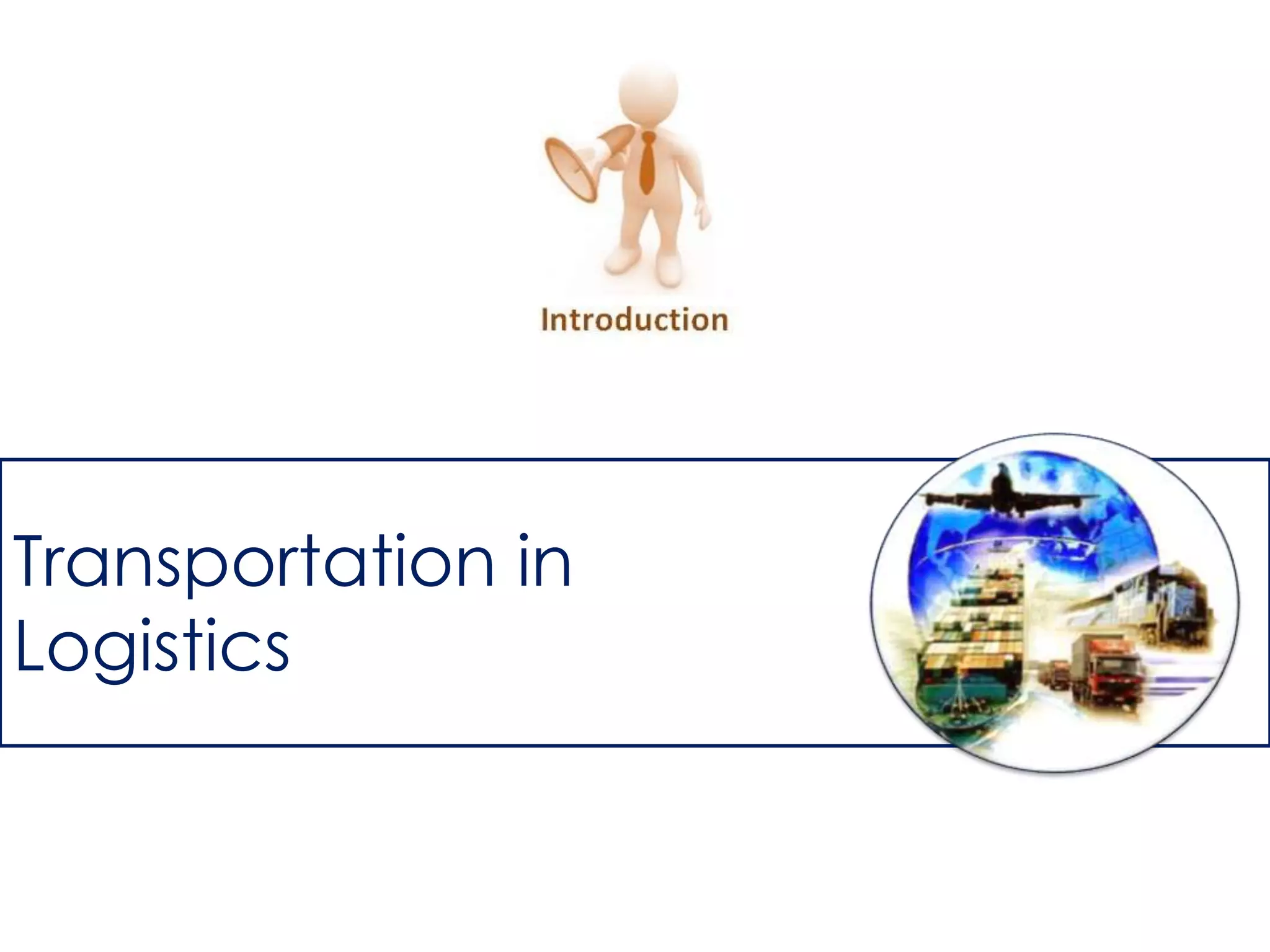 Introduction

Transportation in Logistics